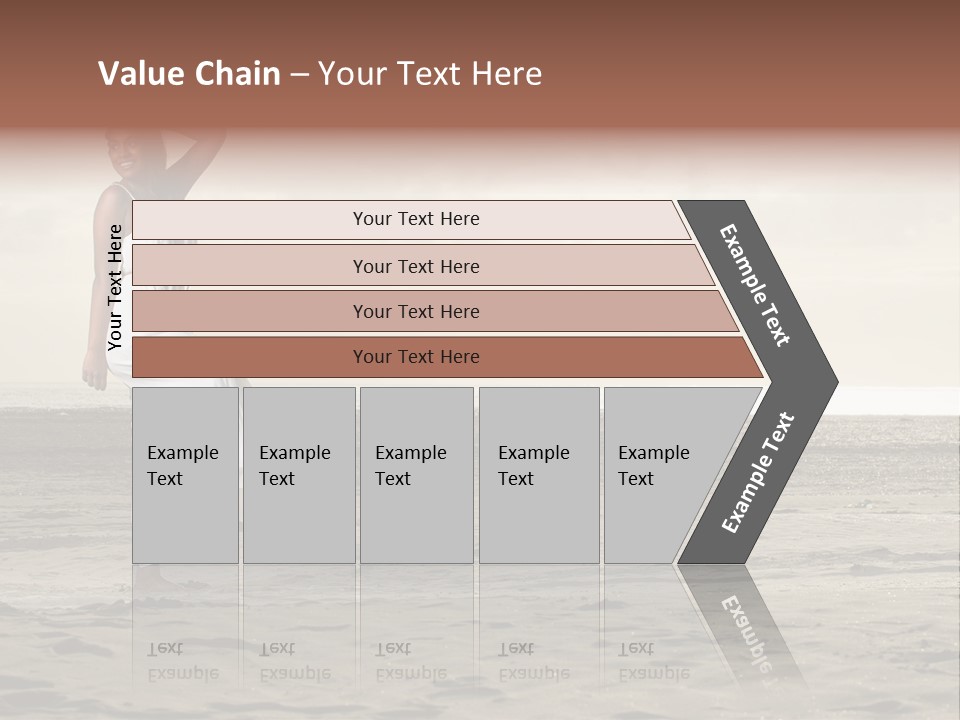 Value Chain – Your Text Here

Your Text Here

Your Text Here

Your Text Here

Your Text Here

Your Text Here

Example Text

Example Text

Example Text

Example Text

Example Text

Example Text

Example Text